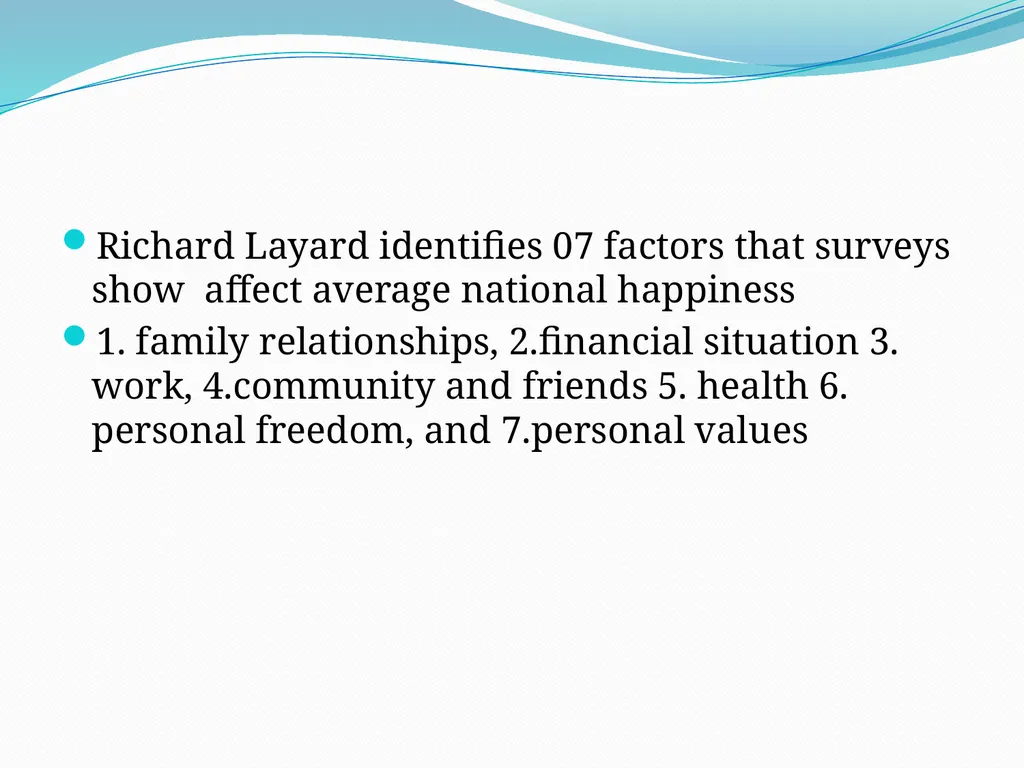 Richard Layard identifies 07 factors that surveys show  affect average national happiness

1. family relationships, 2.financial situation 3. work, 4.community and friends 5. health 6. personal freedom, and 7.personal values